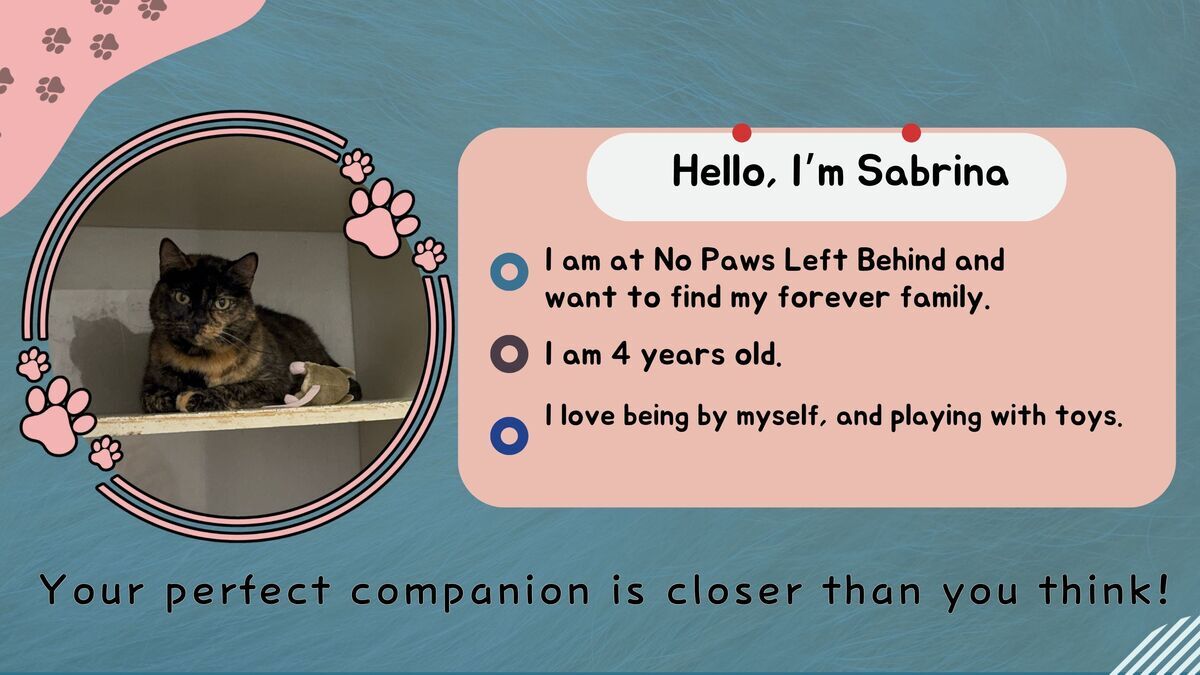 Hello, I'm Sabrina

I am at No Paws Left Behind and want to find my forever family.

I am 4 years old.

I love being by myself, and playing with toys.

Your perfect companion is closer than you think!